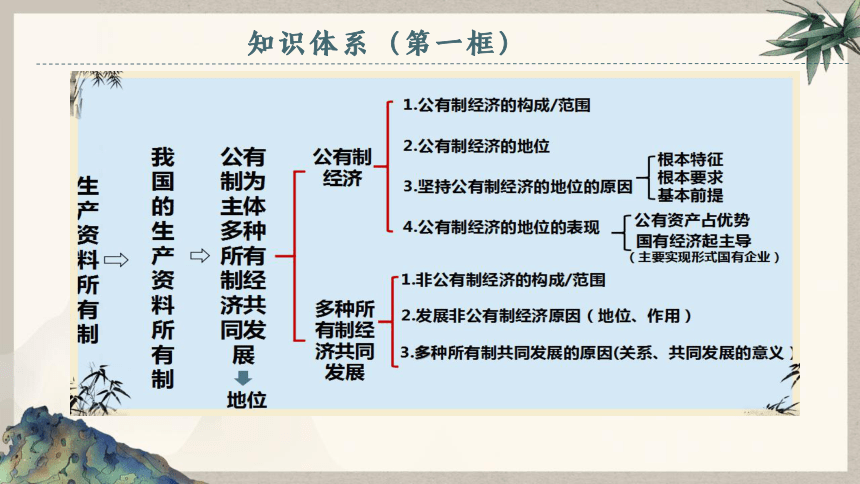 知识体系（第一框）

生产资料所有制

我国的生产资料所有制

公有制为主体多种所有制经济共同发展

地位

公有制经济

1.公有制经济的构成/范围

2.公有制经济的地位

3.坚持公有制经济的地位的原因

根本特征
根本要求
基本前提

4.公有制经济的地位的表现

公有资产占优势
国有经济起主导
（主要实现形式国有企业）

多种所有制经济共同发展

1.非公有制经济的构成/范围

2.发展非公有制经济原因（地位、作用）

3.多种所有制共同发展的原因(关系、共同发展的意义）